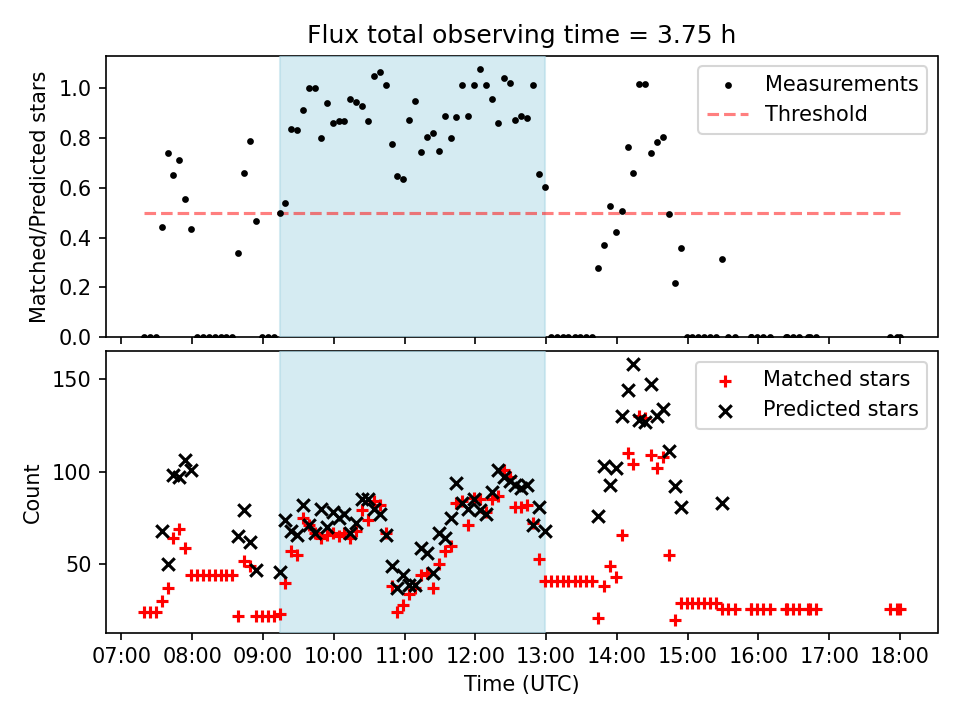 Flux total observing time = 3.75 h

Matched/Predicted stars

1.0
0.8
0.6
0.4
0.2
0.0

Measurements
Threshold

Count

150
100
50

Matched stars
Predicted stars

07:00 08:00 09:00 10:00 11:00 12:00 13:00 14:00 15:00 16:00 17:00 18:00

Time (UTC)